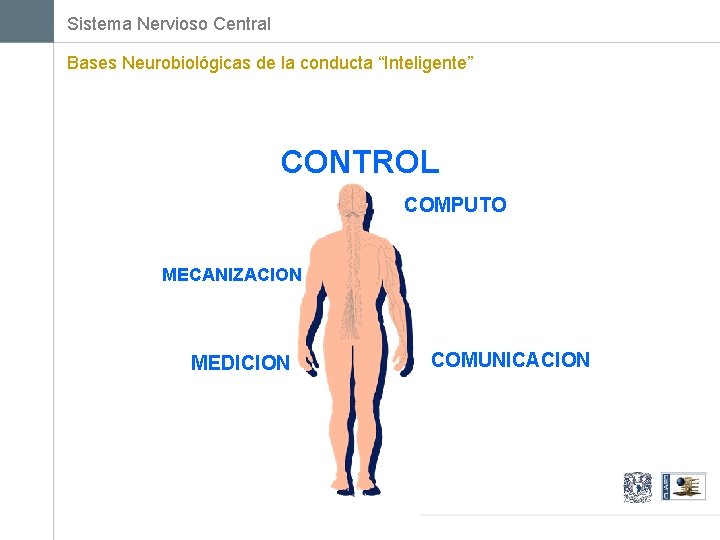 Sistema Nervioso Central

Bases Neurobiológicas de la conducta “Inteligente”

CONTROL

COMPUTO

MECANIZACION

MEDICION

COMUNICACION